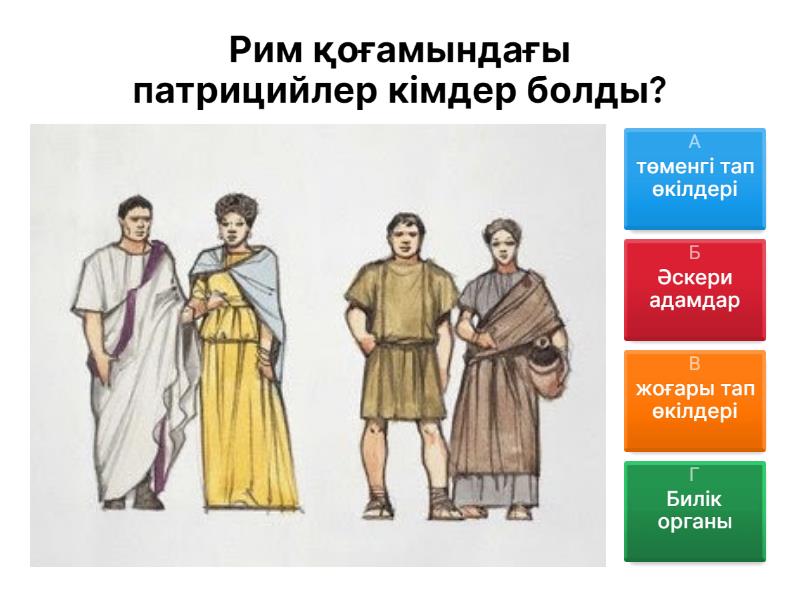 Рим қоғамындағы патрицийлер кімдер болды?

А
төменгі тап өкілдері

Б
Әскери адамдар

В
жоғары тап өкілдері

Г
Билік органы